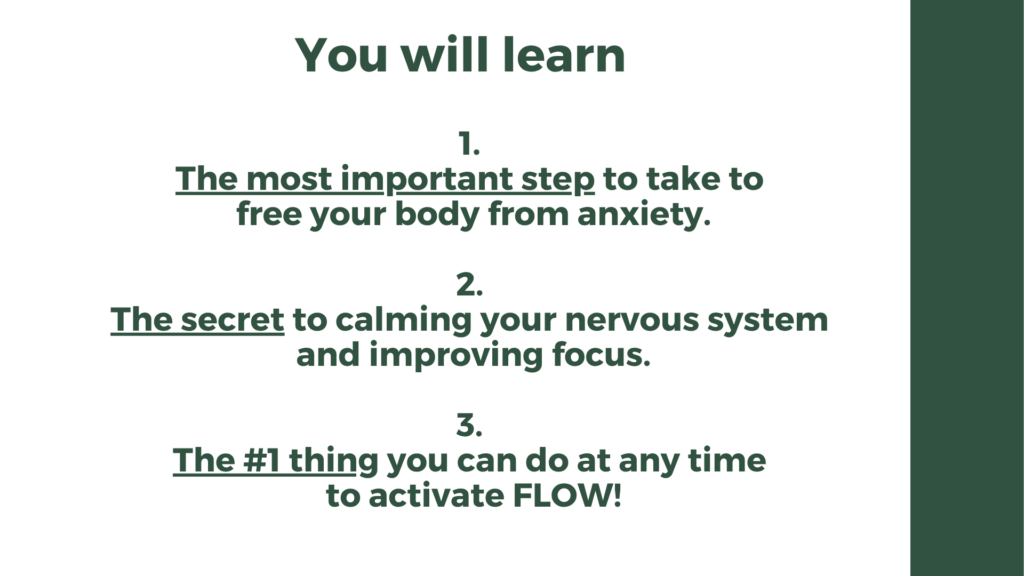 You will learn

1.
The most important step to take to free your body from anxiety.

2.
The secret to calming your nervous system and improving focus.

3.
The #1 thing you can do at any time to activate FLOW!